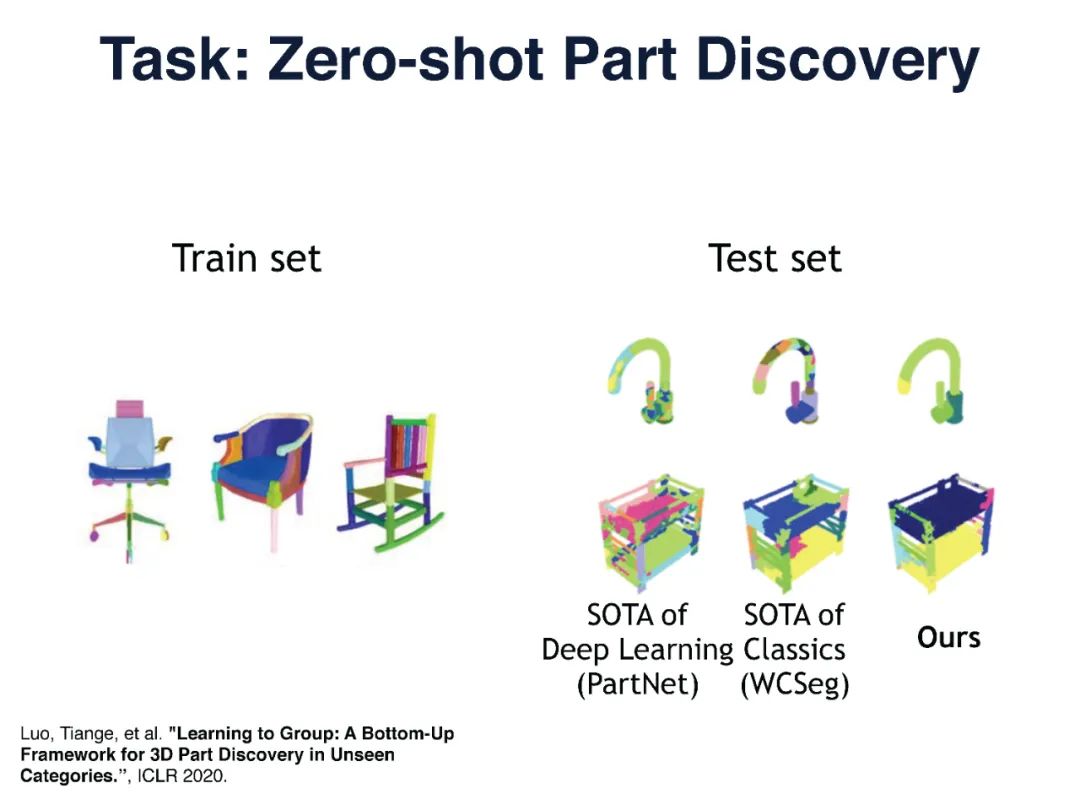 Task: Zero-shot Part Discovery

Train set

Test set

SOTA of Deep Learning (PartNet)

SOTA of Classics (WCSeg)

Ours

Luo, Tiange, et al. "Learning to Group: A Bottom-Up Framework for 3D Part Discovery in Unseen Categories.", ICLR 2020.